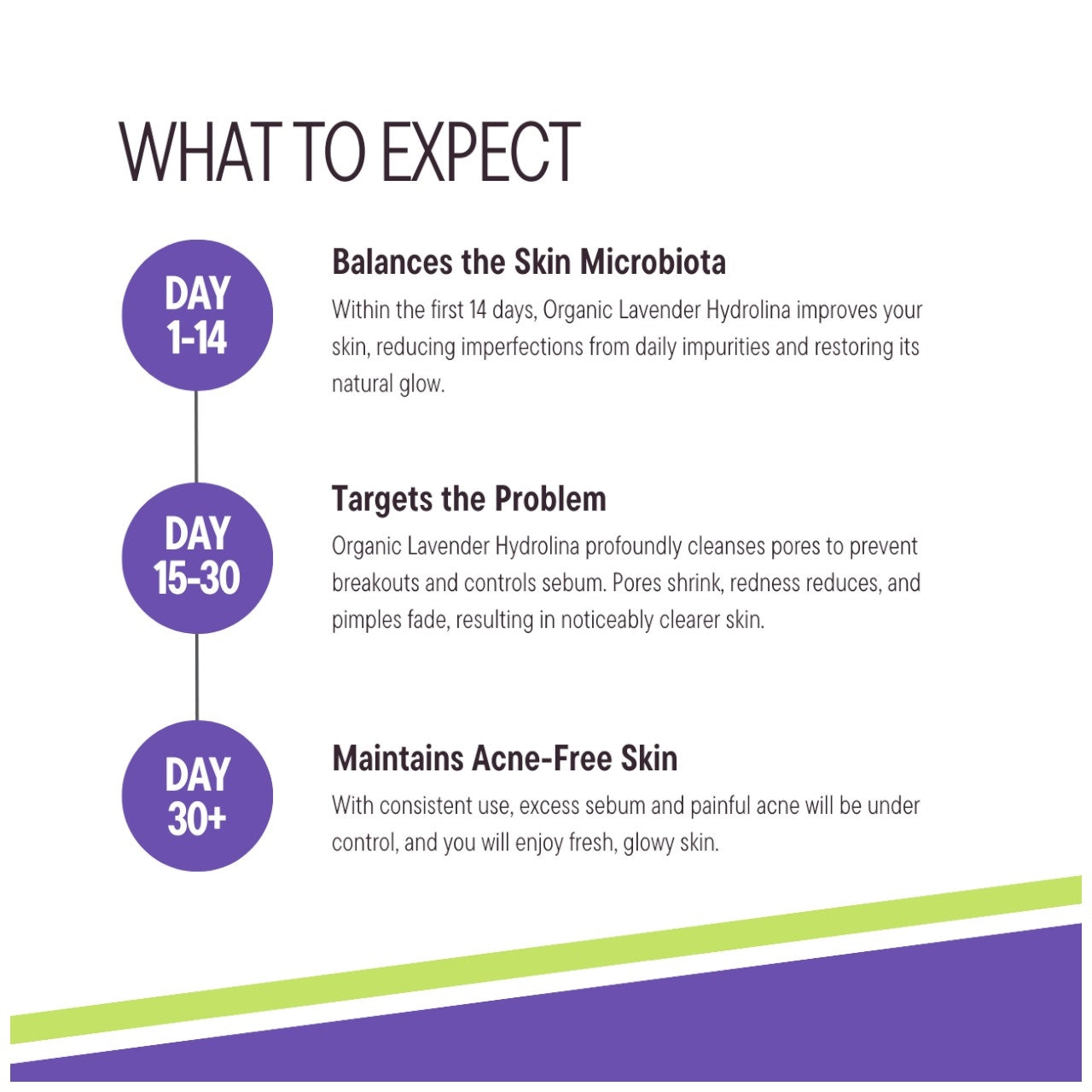 WHAT TO EXPECT

DAY 1-14

Balances the Skin Microbiota

Within the first 14 days, Organic Lavender Hydrolina improves your skin, reducing imperfections from daily impurities and restoring its natural glow.

DAY 15-30

Targets the Problem

Organic Lavender Hydrolina profoundly cleanses pores to prevent breakouts and controls sebum. Pores shrink, redness reduces, and pimples fade, resulting in noticeably clearer skin.

DAY 30+

Maintains Acne-Free Skin

With consistent use, excess sebum and painful acne will be under control, and you will enjoy fresh, glowy skin.